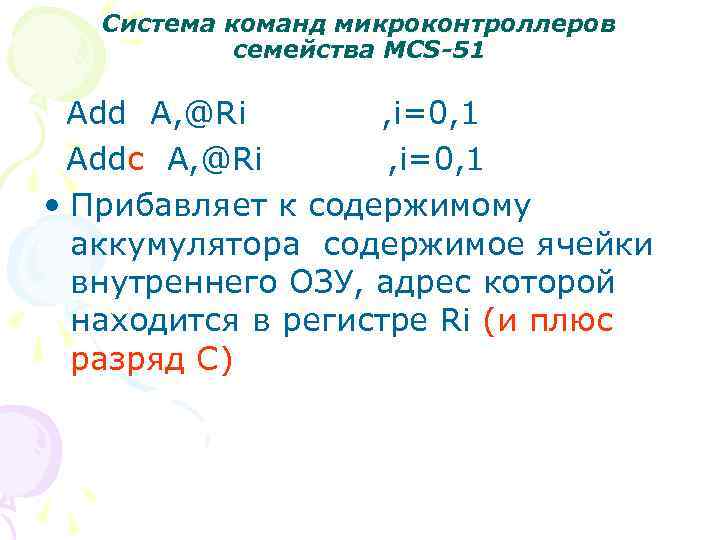 Система команд микроконтроллеров семейства MCS-51

Add A,@Ri ,i=0,1

Addc A,@Ri ,i=0,1

• Прибавляет к содержимому аккумулятора содержимое ячейки внутреннего ОЗУ, адрес которой находится в регистре Ri (и плюс разряд С)